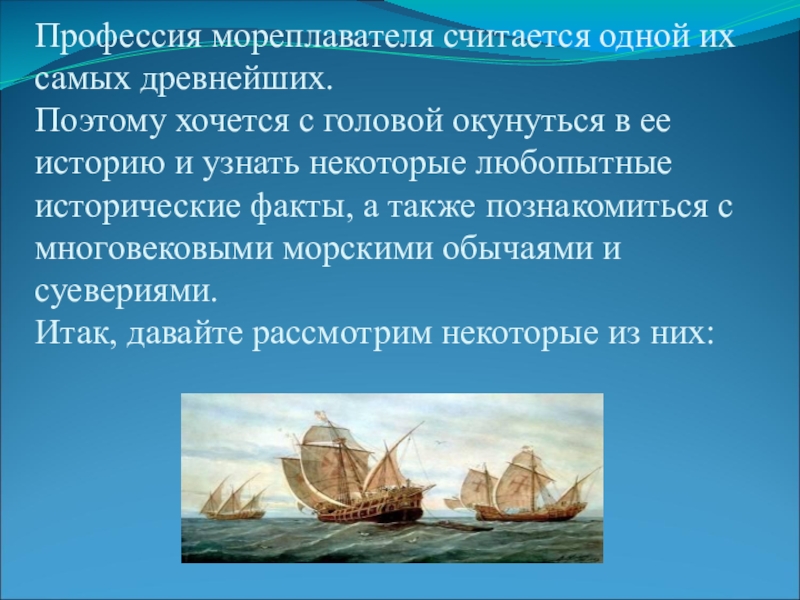 Профессия мореплавателя считается одной их самых древнейших.
Поэтому хочется с головой окунуться в ее историю и узнать некоторые любопытные исторические факты, а также познакомиться с многовековыми морскими обычаями и суевериями.
Итак, давайте рассмотрим некоторые из них: